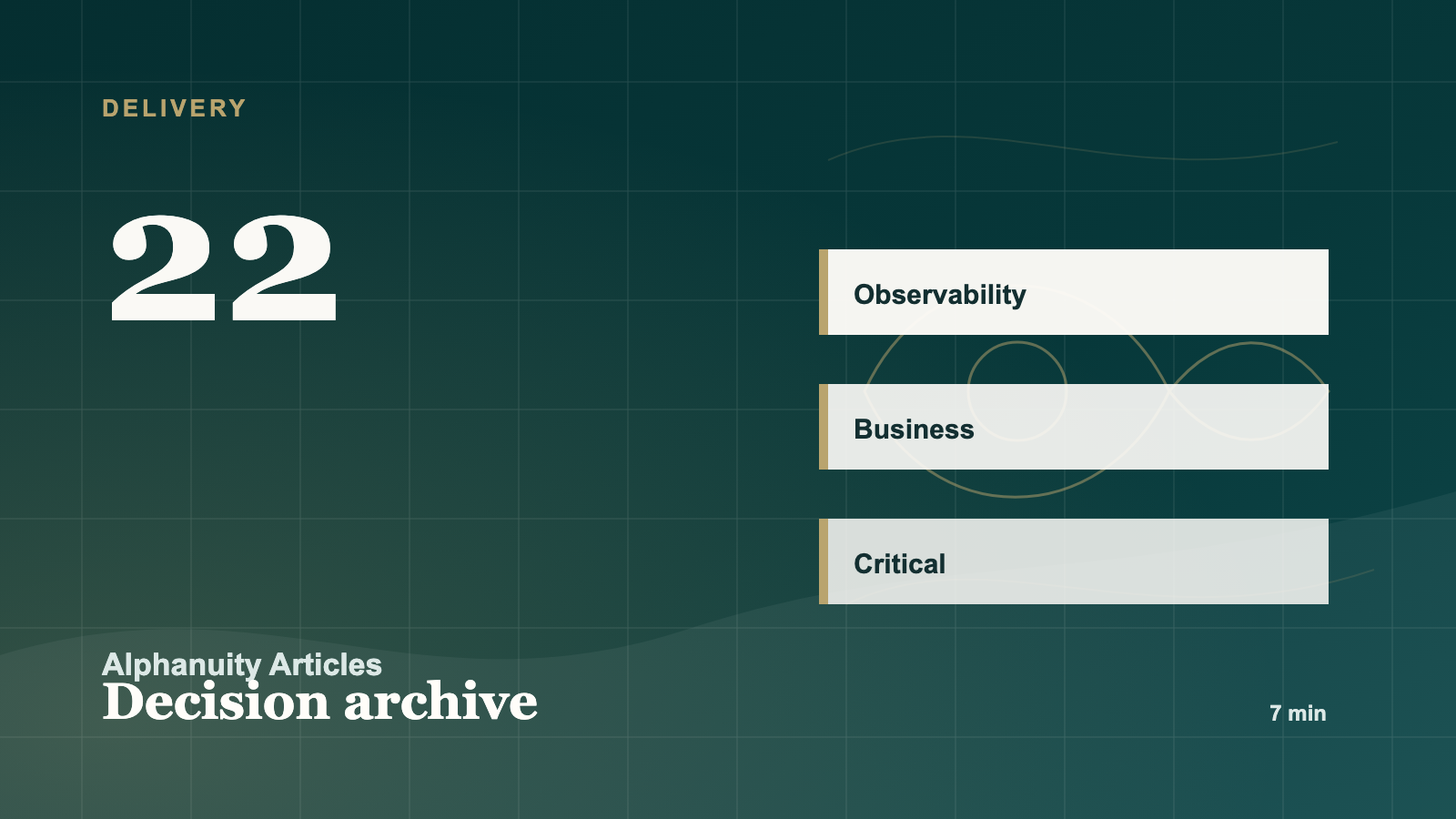 DELIVERY

22

Observability

Business

Critical

Alphanuity Articles
Decision archive

7 min